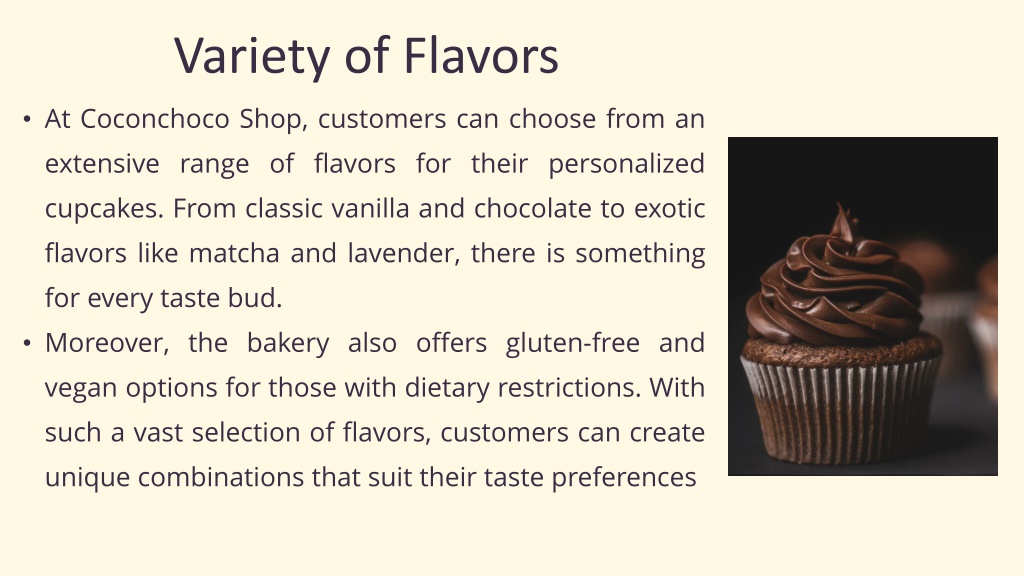 Variety of Flavors

• At Coconchoco Shop, customers can choose from an extensive range of flavors for their personalized cupcakes. From classic vanilla and chocolate to exotic flavors like matcha and lavender, there is something for every taste bud.

• Moreover, the bakery also offers gluten-free and vegan options for those with dietary restrictions. With such a vast selection of flavors, customers can create unique combinations that suit their taste preferences